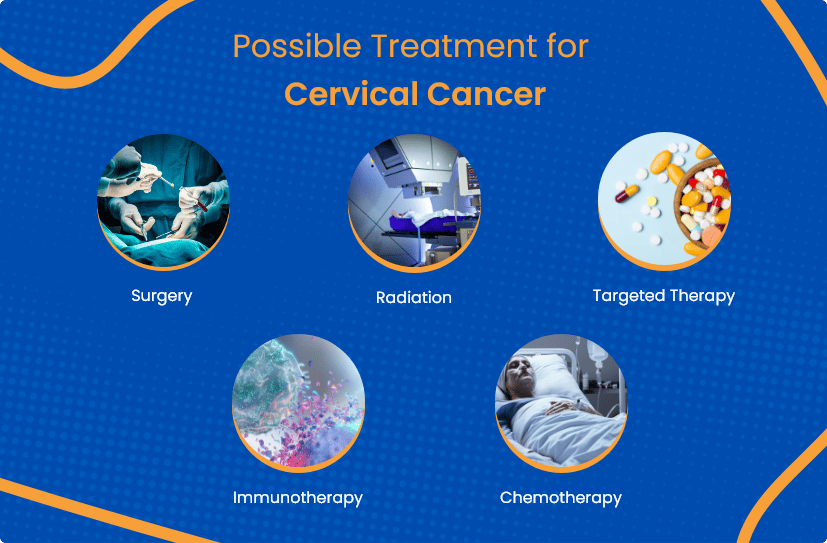 Possible Treatment for
Cervical Cancer

Surgery

Radiation

Targeted Therapy

Immunotherapy

Chemotherapy